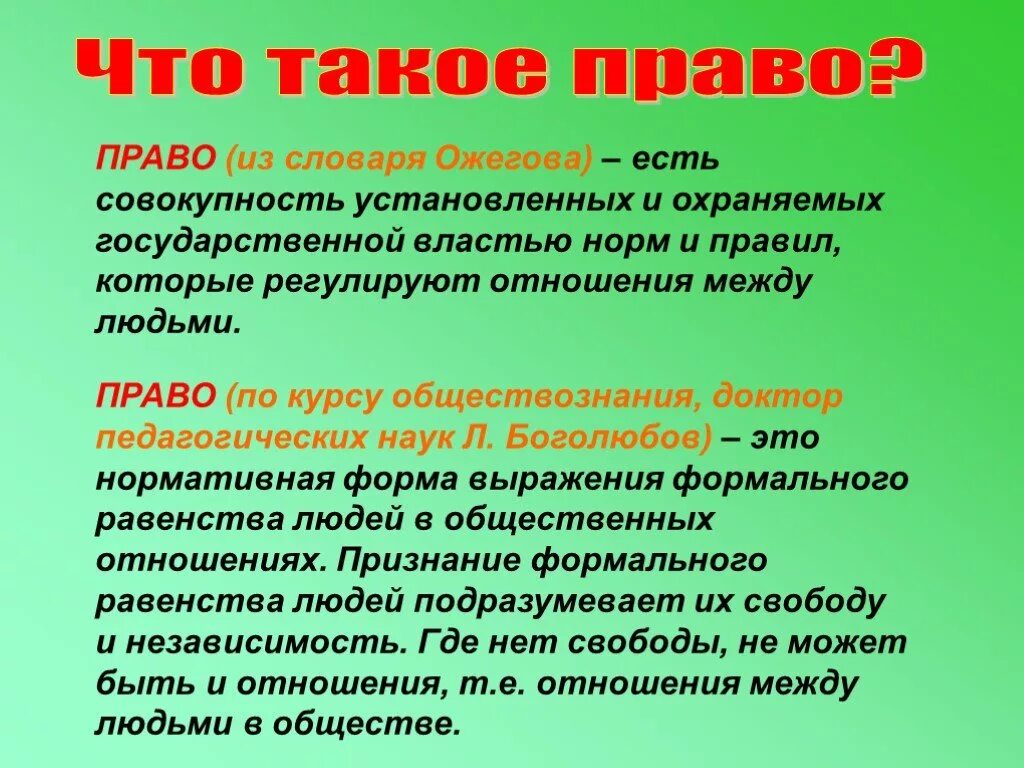 Что такое право?

ПРАВО (из словаря Ожегова) – есть совокупность установленных и охраняемых государственной властью норм и правил, которые регулируют отношения между людьми.

ПРАВО (по курсу обществознания, доктор педагогических наук Л. Боголюбов) – это нормативная форма выражения формального равенства людей в общественных отношениях. Признание формального равенства людей подразумевает их свободу и независимость. Где нет свободы, не может быть и отношения, т.е. отношения между людьми в обществе.